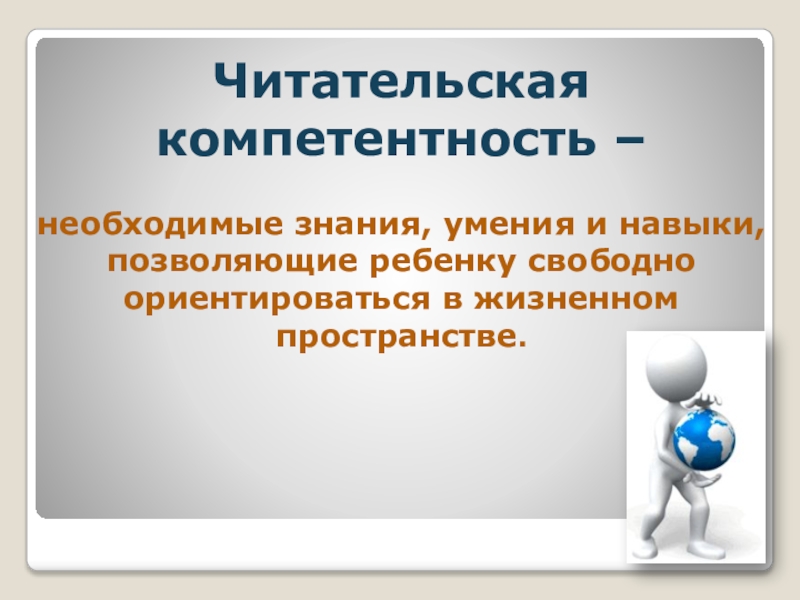 Читательская компетентность –

необходимые знания, умения и навыки, позволяющие ребенку свободно ориентироваться в жизненном пространстве.